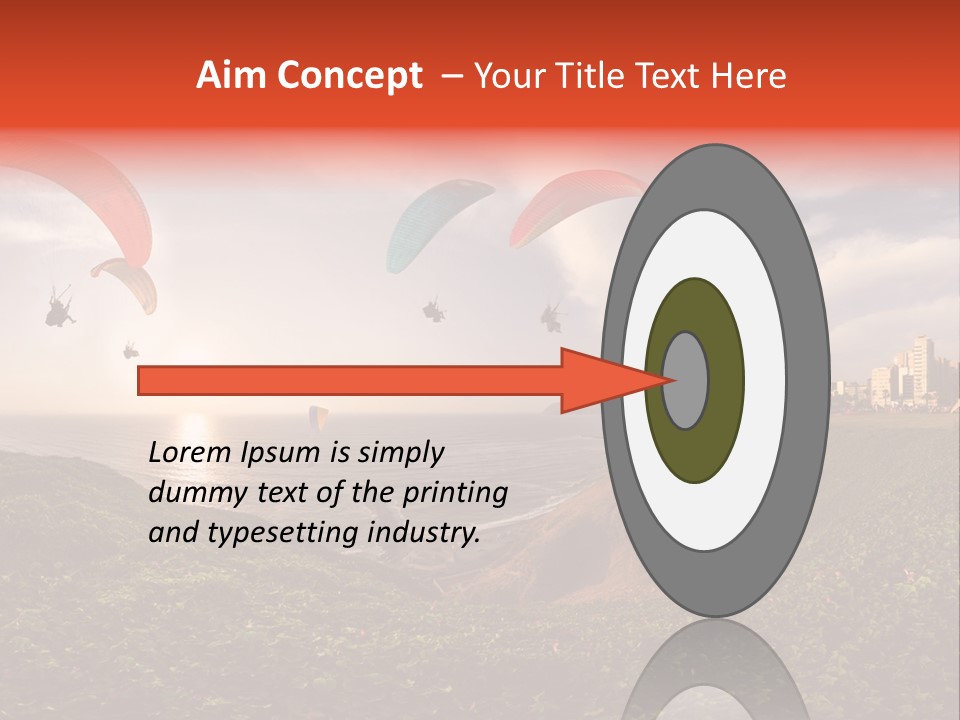 Aim Concept – Your Title Text Here

Lorem Ipsum is simply dummy text of the printing and typesetting industry.